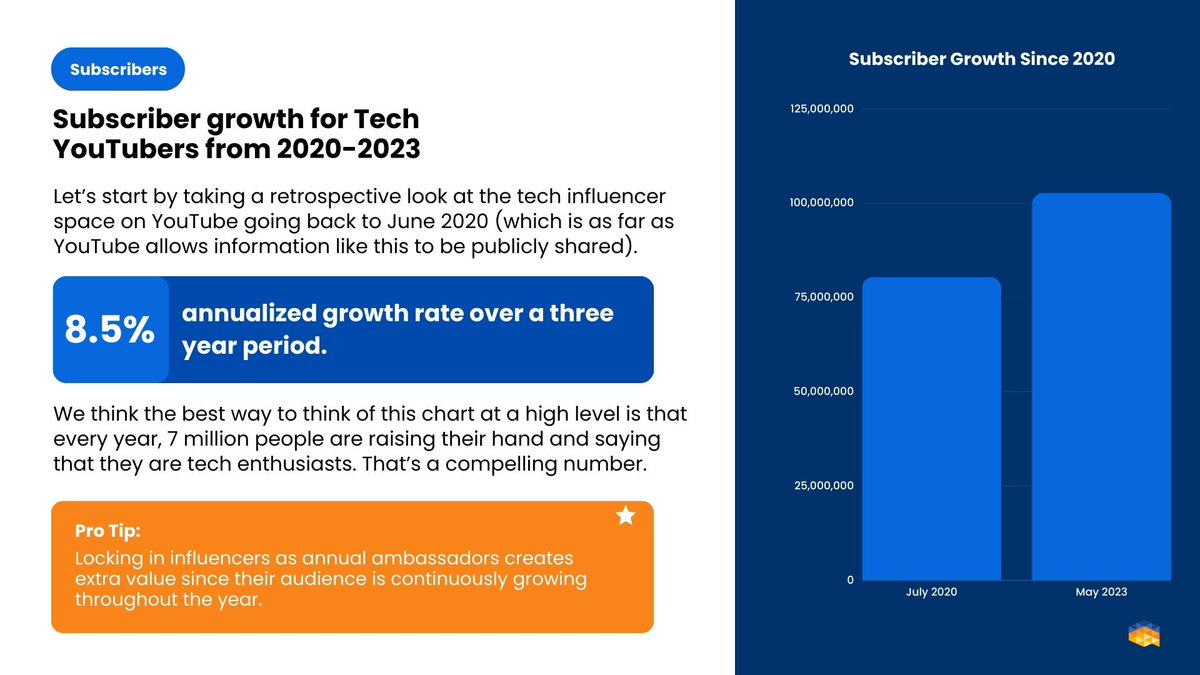 Subscribers

Subscriber growth for Tech YouTubers from 2020-2023

Let's start by taking a retrospective look at the tech influencer space on YouTube going back to June 2020 (which is as far as YouTube allows information like this to be publicly shared).

8.5% annualized growth rate over a three year period.

We think the best way to think of this chart at a high level is that every year, 7 million people are raising their hand and saying that they are tech enthusiasts. That's a compelling number.

Pro Tip:
Locking in influencers as annual ambassadors creates extra value since their audience is continuously growing throughout the year.

Subscriber Growth Since 2020

125,000,000
100,000,000
75,000,000
50,000,000
25,000,000
0

July 2020
May 2023